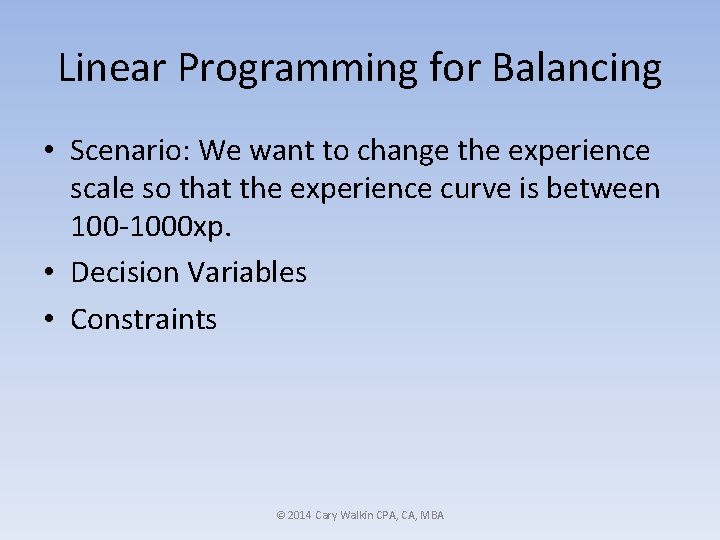 Linear Programming for Balancing

• Scenario: We want to change the experience scale so that the experience curve is between 100-1000xp.
• Decision Variables
• Constraints

© 2014 Cary Walkin CPA, CA, MBA